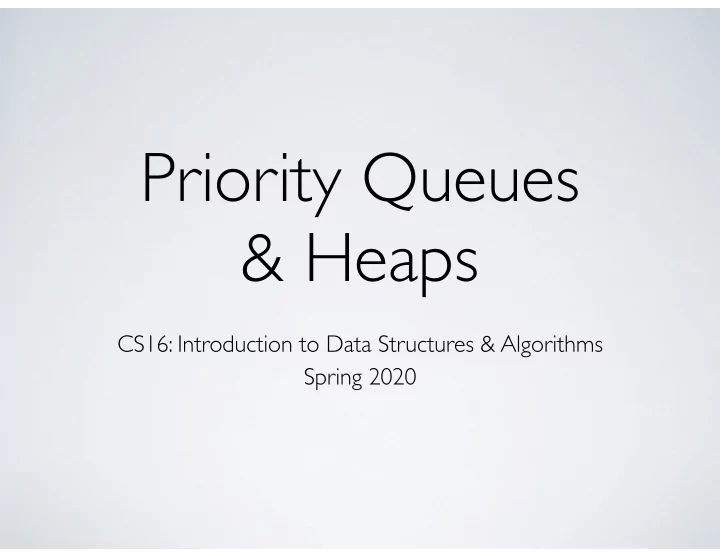 Priority Queues
& Heaps

CS16: Introduction to Data Structures & Algorithms
Spring 2020